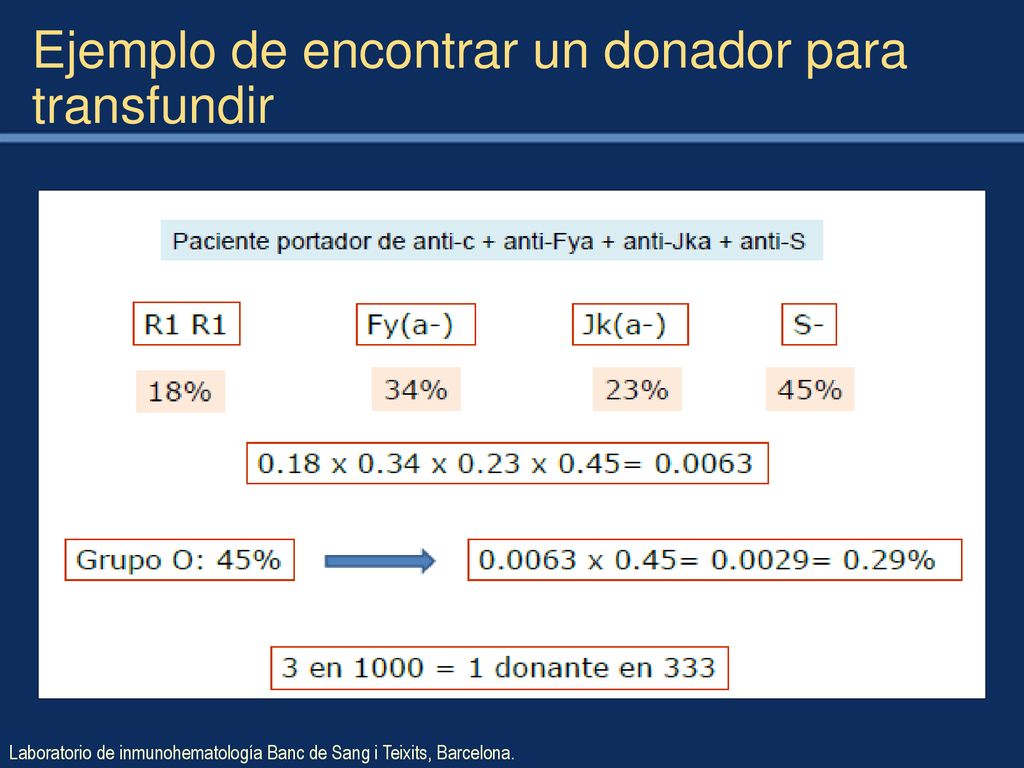 Ejemplo de encontrar un donador para transfundir

Paciente portador de anti-c + anti-Fya + anti-Jka + anti-S

R1 R1

Fy(a-)

Jk(a-)

S-

18%

34%

23%

45%

0.18 x 0.34 x 0.23 x 0.45= 0.0063

Grupo O: 45%

0.0063 x 0.45= 0.0029= 0.29%

3 en 1000 = 1 donante en 333

Laboratorio de inmunohematología Banc de Sang i Teixits, Barcelona.